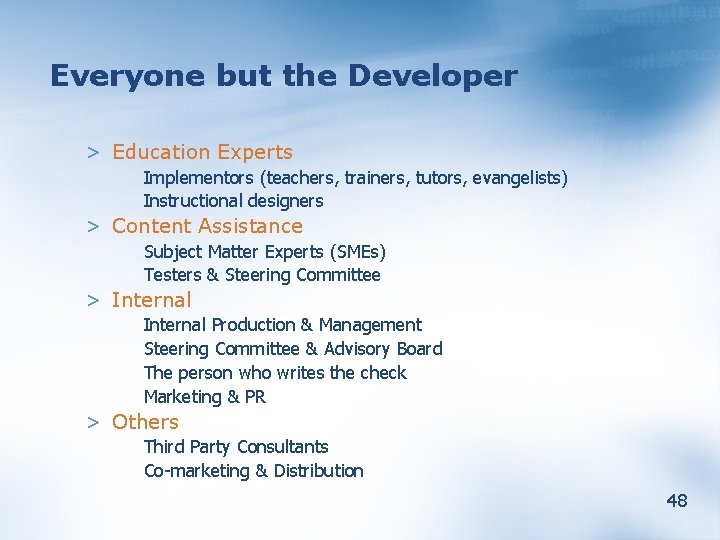 Everyone but the Developer

> Education Experts
Implementors (teachers, trainers, tutors, evangelists)
Instructional designers
> Content Assistance
Subject Matter Experts (SMEs)
Testers & Steering Committee
> Internal
Internal Production & Management
Steering Committee & Advisory Board
The person who writes the check
Marketing & PR
> Others
Third Party Consultants
Co-marketing & Distribution

48